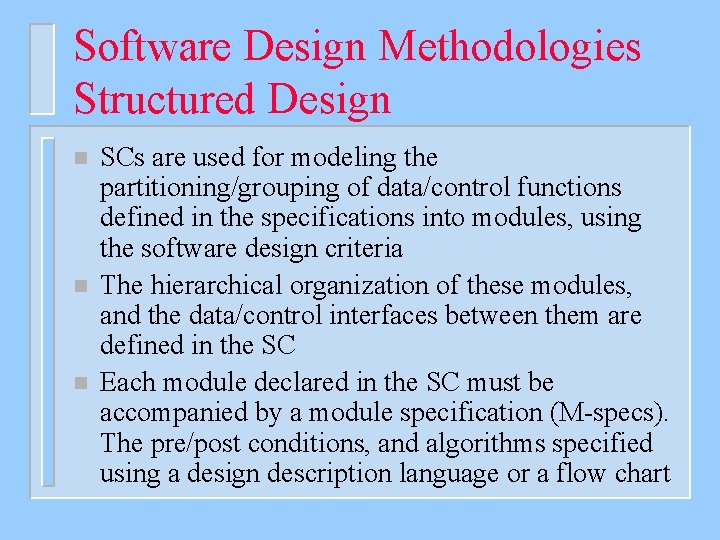 Software Design Methodologies
Structured Design

SCs are used for modeling the partitioning/grouping of data/control functions defined in the specifications into modules, using the software design criteria

The hierarchical organization of these modules, and the data/control interfaces between them are defined in the SC

Each module declared in the SC must be accompanied by a module specification (M-specs). The pre/post conditions, and algorithms specified using a design description language or a flow chart